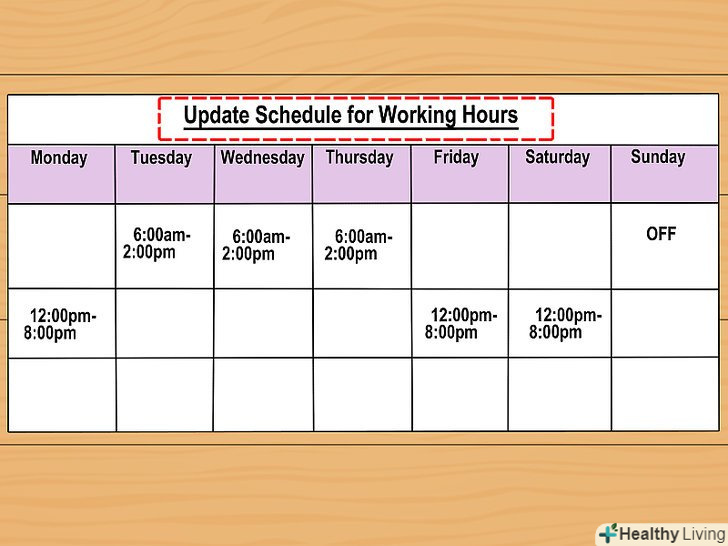 Update Schedule for Working Hours

| Monday | Tuesday | Wednesday | Thursday | Friday | Saturday | Sunday |
|---|---|---|---|---|---|---|
| | 6:00am-2:00pm | 6:00am-2:00pm | 6:00am-2:00pm | | | OFF |
| 12:00pm-8:00pm | | | | 12:00pm-8:00pm | 12:00pm-8:00pm | |
| | | | | | | |

Healthy Living